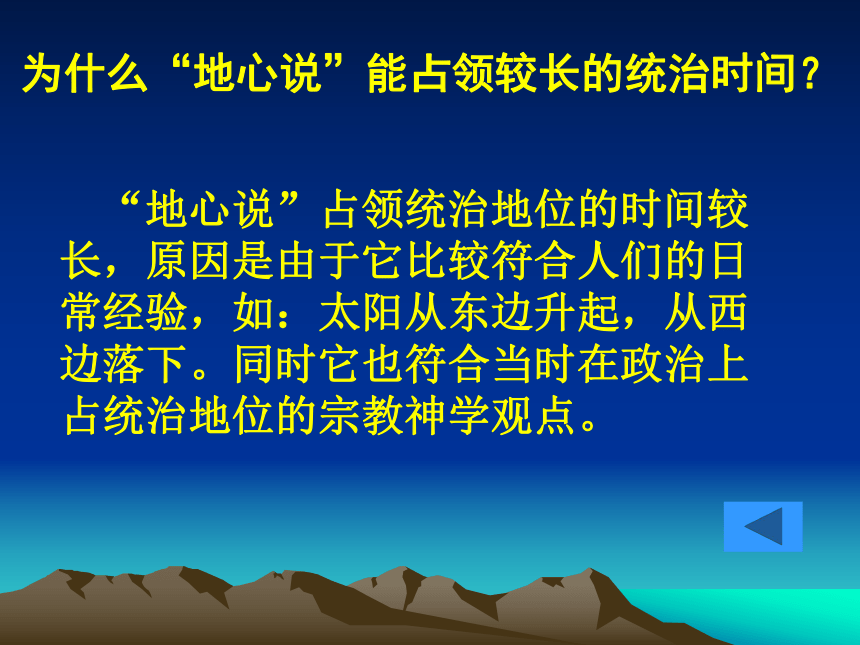 为什么“地心说”能占领较长的统治时间？

“地心说”占领统治地位的时间较长，原因是由于它比较符合人们的日常经验，如：太阳从东边升起，从西边落下。同时它也符合当时在政治上占统治地位的宗教神学观点。